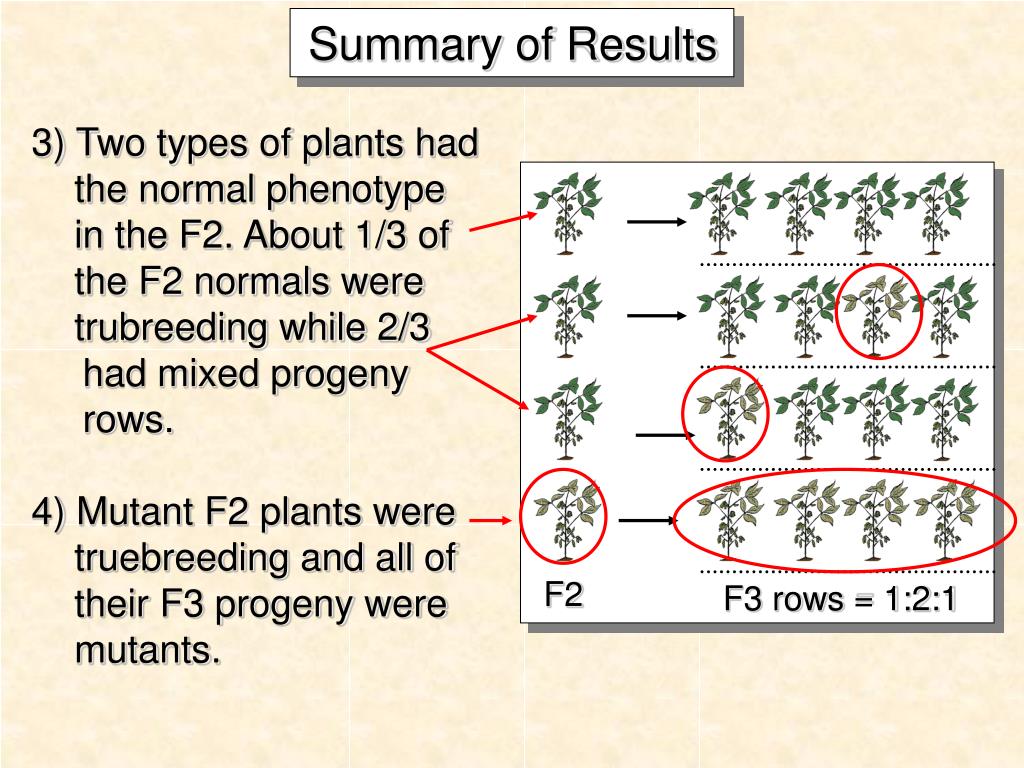 Summary of Results

3) Two types of plants had the normal phenotype in the F2. About 1/3 of the F2 normals were trubreeding while 2/3 had mixed progeny rows.

4) Mutant F2 plants were truebreeding and all of their F3 progeny were mutants.

F2

F3 rows = 1:2:1